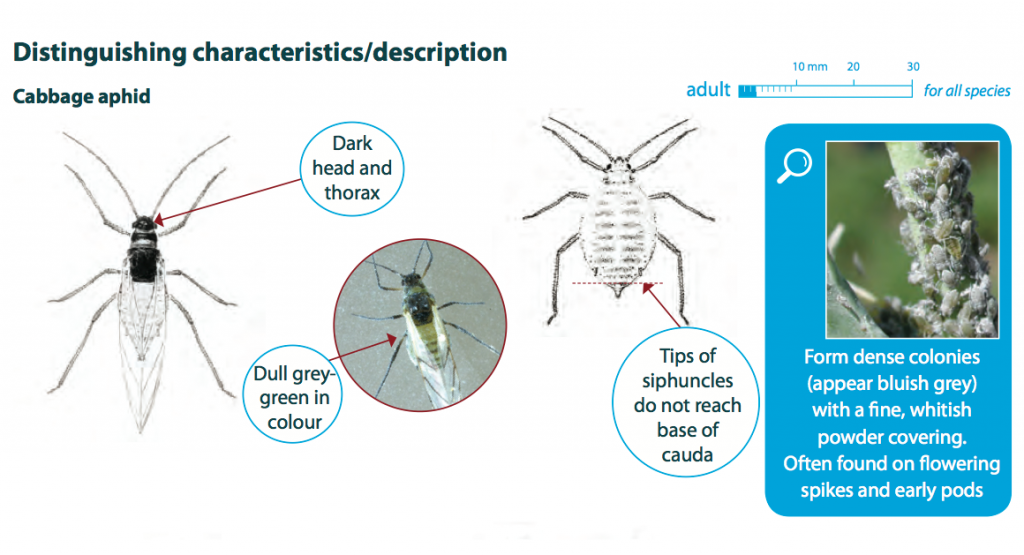 Distinguishing characteristics/description

Cabbage aphid

adult 10 mm 20 30 for all species

Dark head and thorax

Dull grey-green in colour

Tips of siphuncles do not reach base of cauda

Form dense colonies (appear bluish grey) with a fine, whitish powder covering. Often found on flowering spikes and early pods